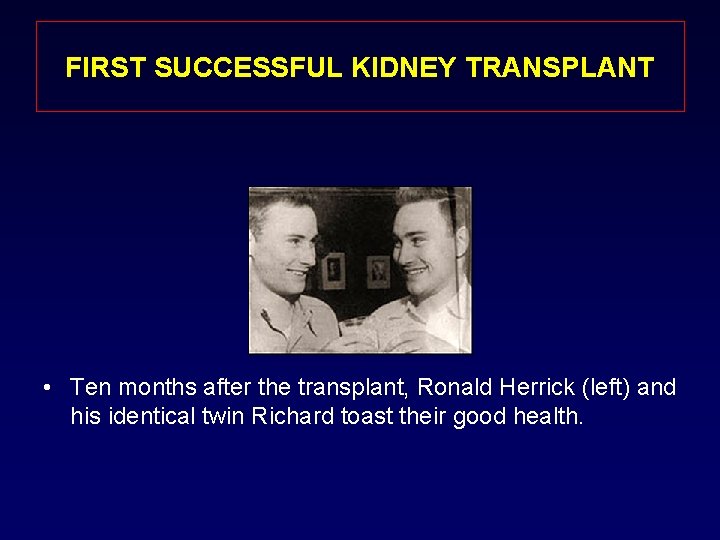 FIRST SUCCESSFUL KIDNEY TRANSPLANT

• Ten months after the transplant, Ronald Herrick (left) and his identical twin Richard toast their good health.